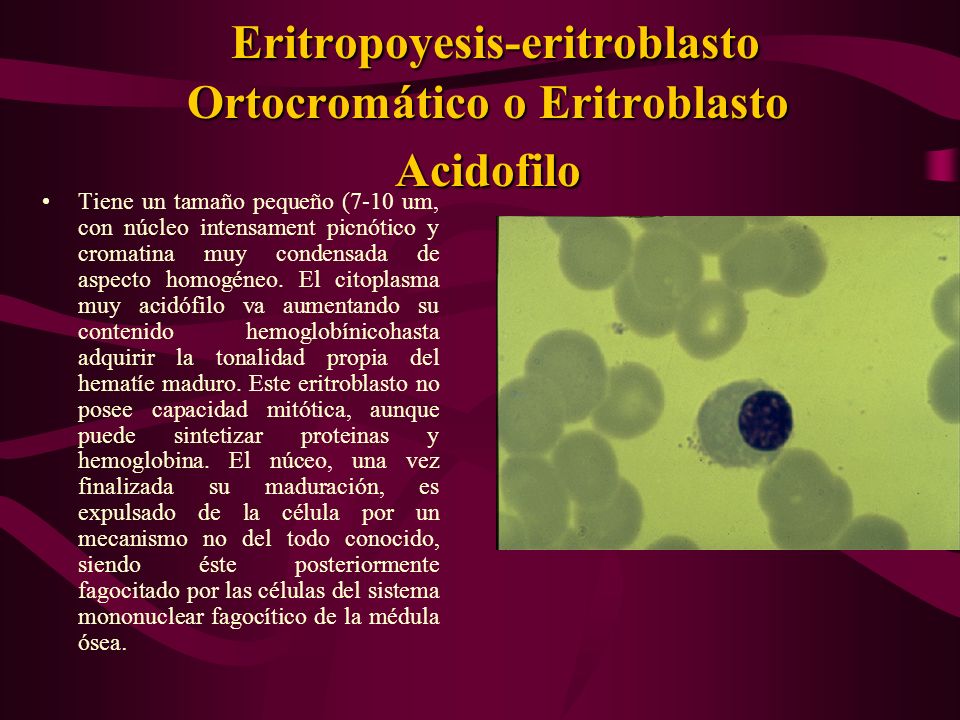 Eritropoyesis-eritroblasto Ortocromático o Eritroblasto Acidofilo

• Tiene un tamaño pequeño (7-10 um, con núcleo intensament picnótico y cromatina muy condensada de aspecto homogéneo. El citoplasma muy acidófilo va aumentando su contenido hemoglobínicohasta adquirir la tonalidad propia del hematíe maduro. Este eritroblasto no posee capacidad mitótica, aunque puede sintetizar proteinas y hemoglobina. El núceo, una vez finalizada su maduración, es expulsado de la célula por un mecanismo no del todo conocido, siendo éste posteriormente fagocitado por las células del sistema mononuclear fagocítico de la médula ósea.